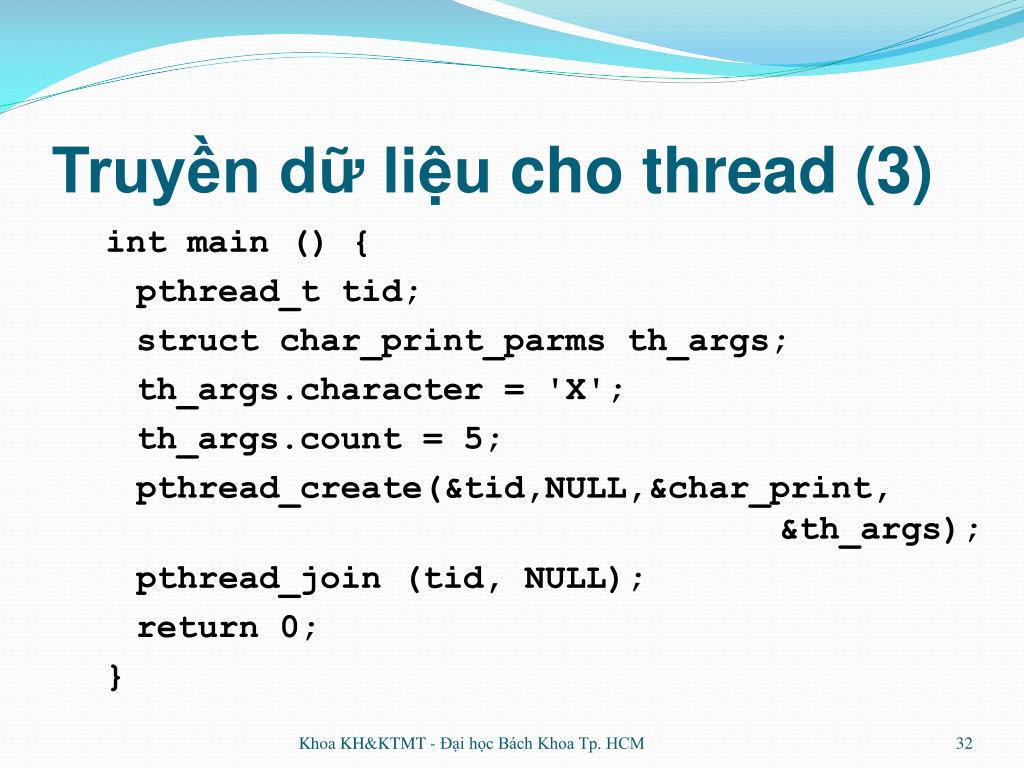 Truyền dữ liệu cho thread (3)

int main () {
 pthread_t tid;
 struct char_print_parms th_args;
 th_args.character = 'X';
 th_args.count = 5;
 pthread_create(&tid,NULL,&char_print,
 &th_args);
 pthread_join (tid, NULL);
 return 0;
}

Khoa KH&KTMT - Đại học Bách Khoa Tp. HCM

32